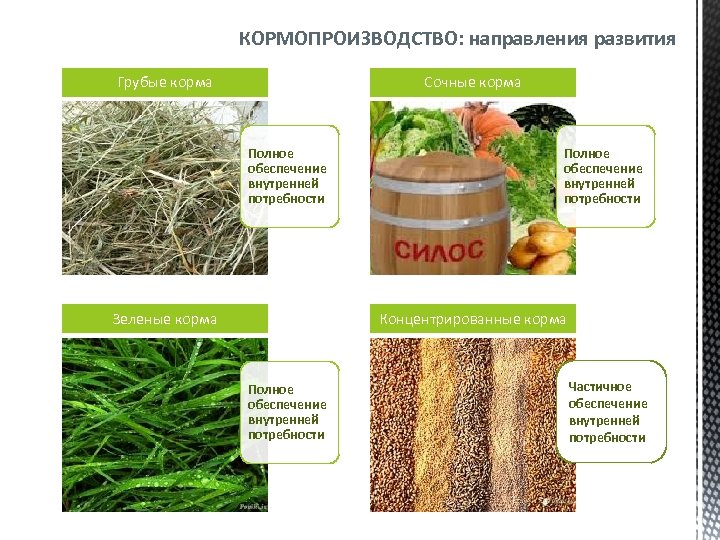 КОРМОПРОИЗВОДСТВО: направления развития

Грубые корма

Полное обеспечение внутренней потребности

Сочные корма

СИЛОС

Полное обеспечение внутренней потребности

Зеленые корма

Полное обеспечение внутренней потребности

Концентрированные корма

Частичное обеспечение внутренней потребности